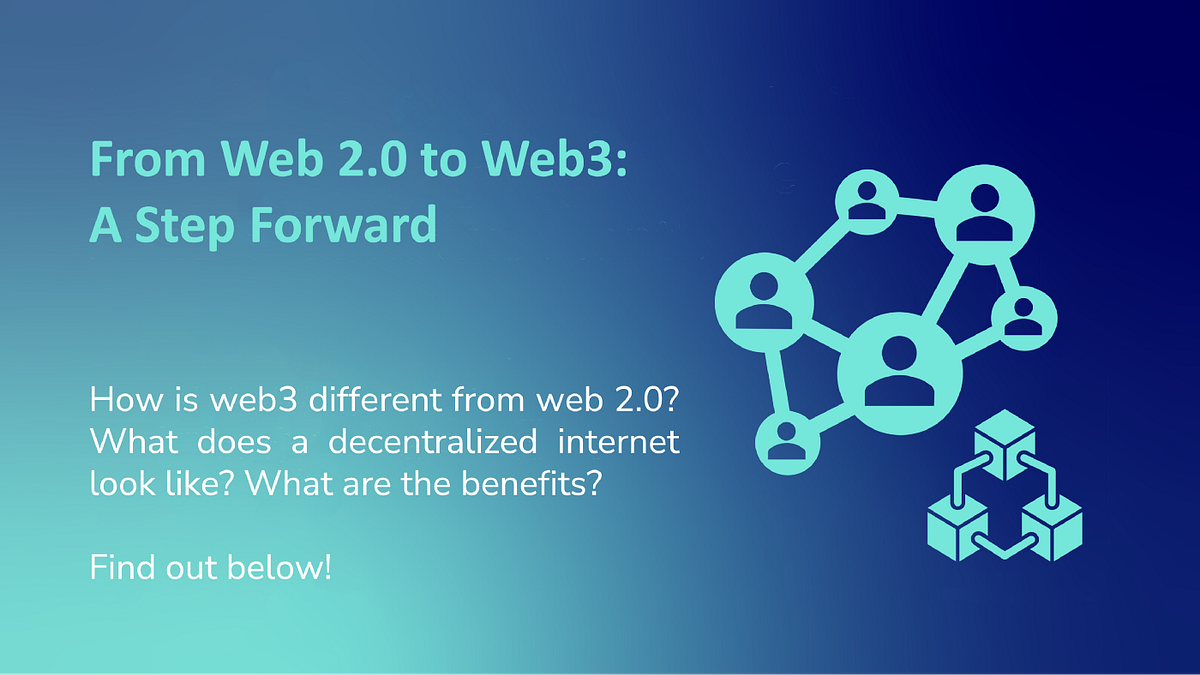 From Web 2.0 to Web3:
A Step Forward

How is web3 different from web 2.0? What does a decentralized internet look like? What are the benefits?

Find out below!